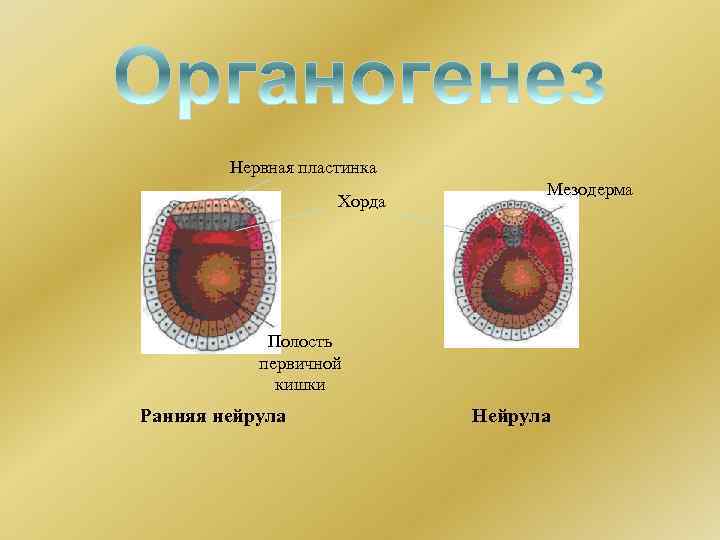 Органогенез

Нервная пластинка

Хорда

Мезодерма

Полость первичной кишки

Ранняя нейрула

Нейрула